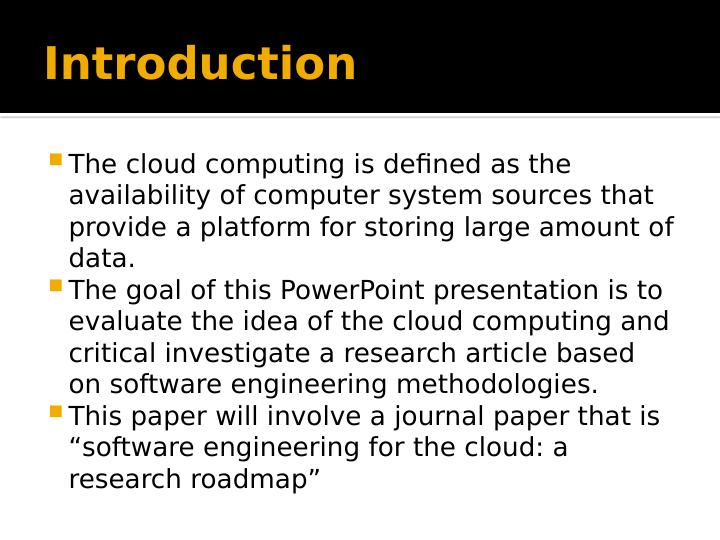 Introduction

The cloud computing is defined as the availability of computer system sources that provide a platform for storing large amount of data.

The goal of this PowerPoint presentation is to evaluate the idea of the cloud computing and critical investigate a research article based on software engineering methodologies.

This paper will involve a journal paper that is “software engineering for the cloud: a research roadmap”